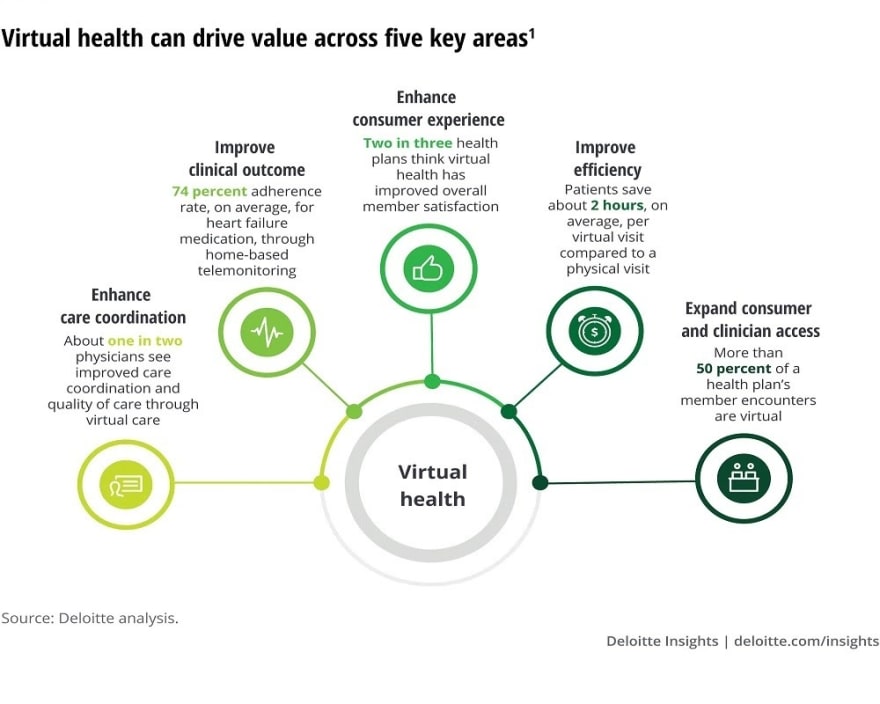 Virtual health can drive value across five key areas$^1$

Enhance care coordination
About one in two physicians see improved care coordination and quality of care through virtual care

Improve clinical outcome
74 percent adherence rate, on average, for heart failure medication, through home-based telemonitoring

Enhance consumer experience
Two in three health plans think virtual health has improved overall member satisfaction

Improve efficiency
Patients save about 2 hours, on average, per virtual visit compared to a physical visit

Expand consumer and clinician access
More than 50 percent of a health plan's member encounters are virtual

Virtual health

Source: Deloitte analysis.

Deloitte Insights | deloitte.com/insights